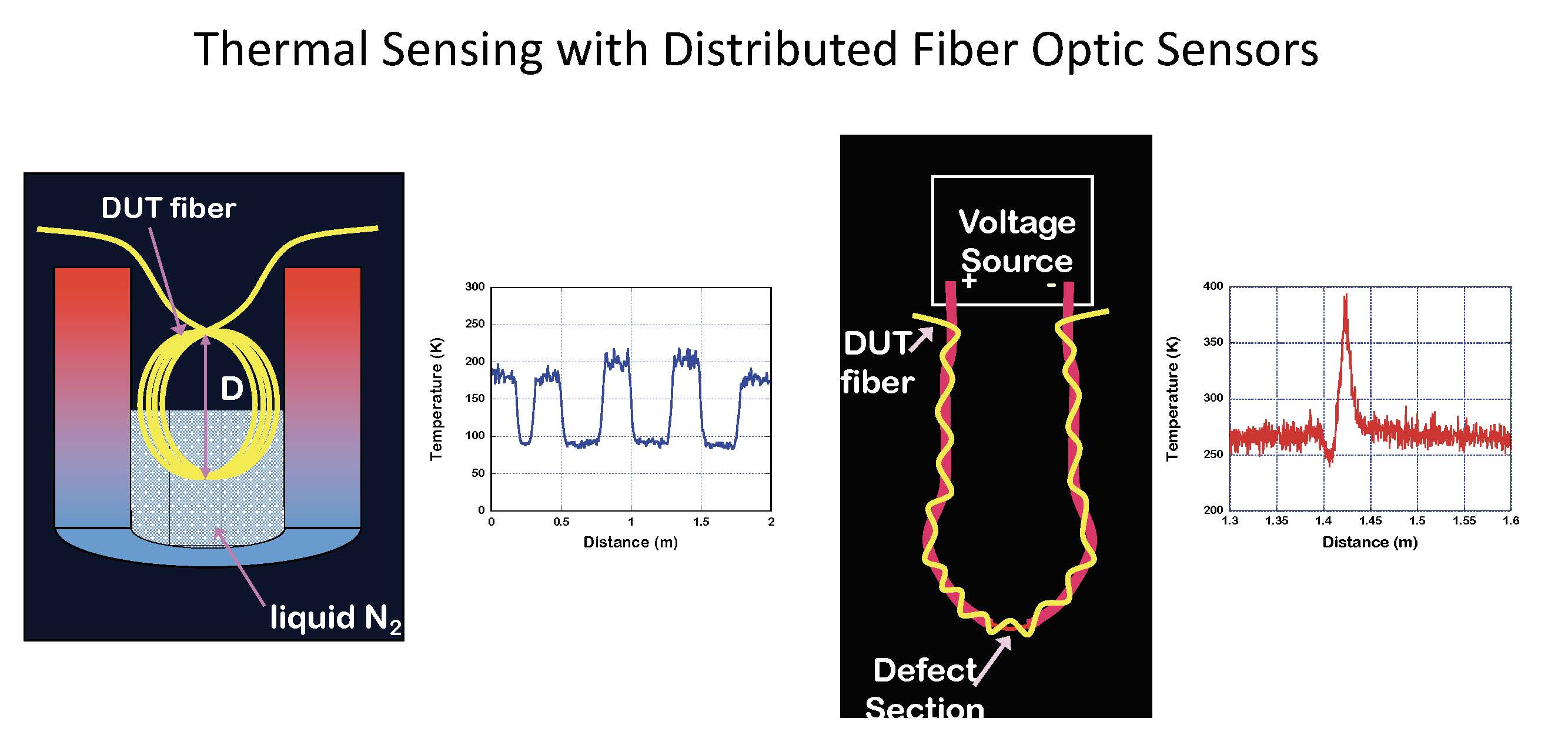 Thermal Sensing with Distributed Fiber Optic Sensors

DUT fiber

D

liquid $N_2$

300
250
200
150
100
50
0

Temperature (K)

0
0.5
1
1.5
2

Distance (m)

Voltage Source

+

-

DUT fiber

Defect Section

400
350
300
250
200

Temperature (K)

1.3
1.35
1.4
1.45
1.5
1.55
1.6

Distance (m)